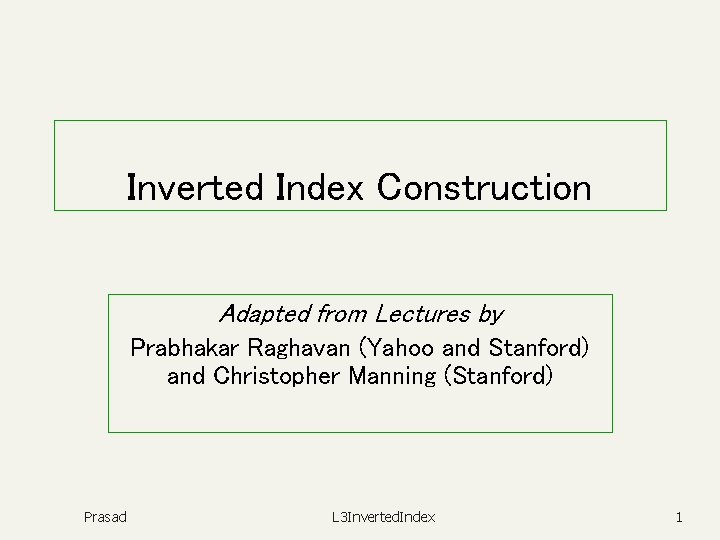 Inverted Index Construction

Adapted from Lectures by
Prabhakar Raghavan (Yahoo and Stanford) and Christopher Manning (Stanford)

Prasad L3InvertedIndex 1